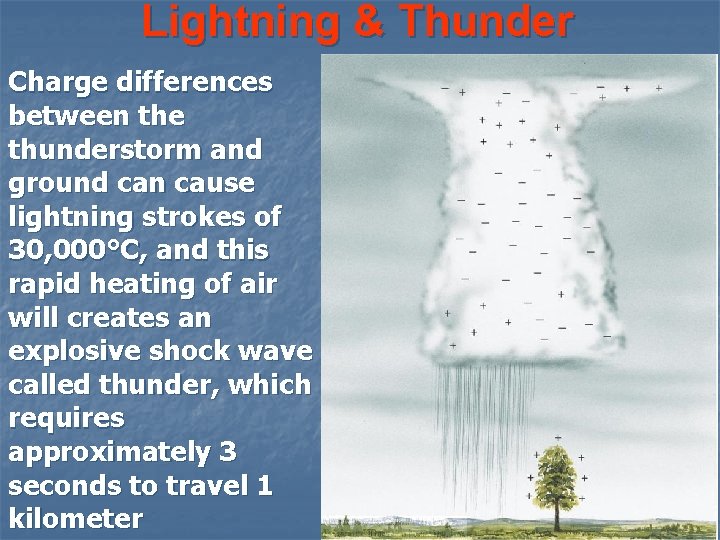 Lightning & Thunder

Charge differences between the thunderstorm and ground can cause lightning strokes of 30,000°C, and this rapid heating of air will creates an explosive shock wave called thunder, which requires approximately 3 seconds to travel 1 kilometer